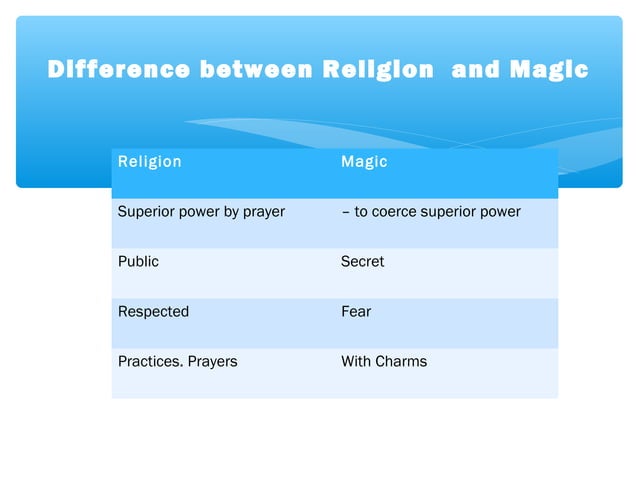 Difference between Religion  and Magic

| Religion | Magic |
|---|---|
| Superior power by prayer | – to coerce superior power |
| Public | Secret |
| Respected | Fear |
| Practices. Prayers | With Charms |